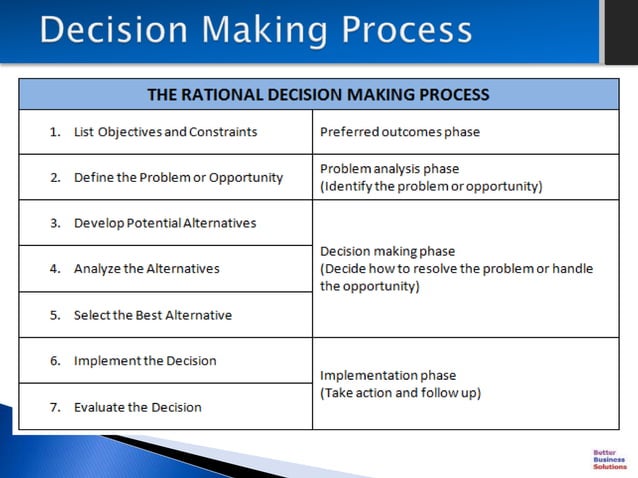 Decision Making Process

| THE RATIONAL DECISION MAKING PROCESS | |
|---|---|
| 1. List Objectives and Constraints | Preferred outcomes phase |
| 2. Define the Problem or Opportunity | Problem analysis phase (Identify the problem or opportunity) |
| 3. Develop Potential Alternatives | Decision making phase (Decide how to resolve the problem or handle the opportunity) |
| 4. Analyze the Alternatives | |
| 5. Select the Best Alternative | |
| 6. Implement the Decision | Implementation phase (Take action and follow up) |
| 7. Evaluate the Decision | |

Better Business Solutions